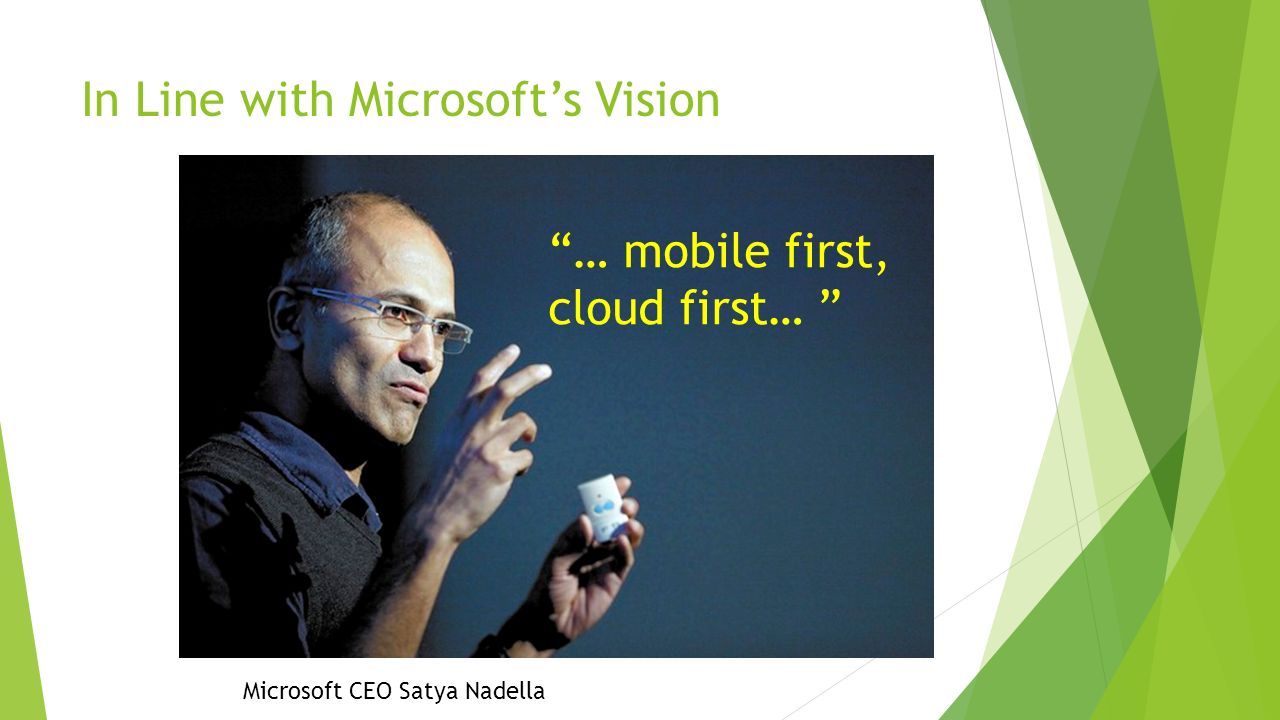 In Line with Microsoft’s Vision

“… mobile first, cloud first… ”

Microsoft CEO Satya Nadella